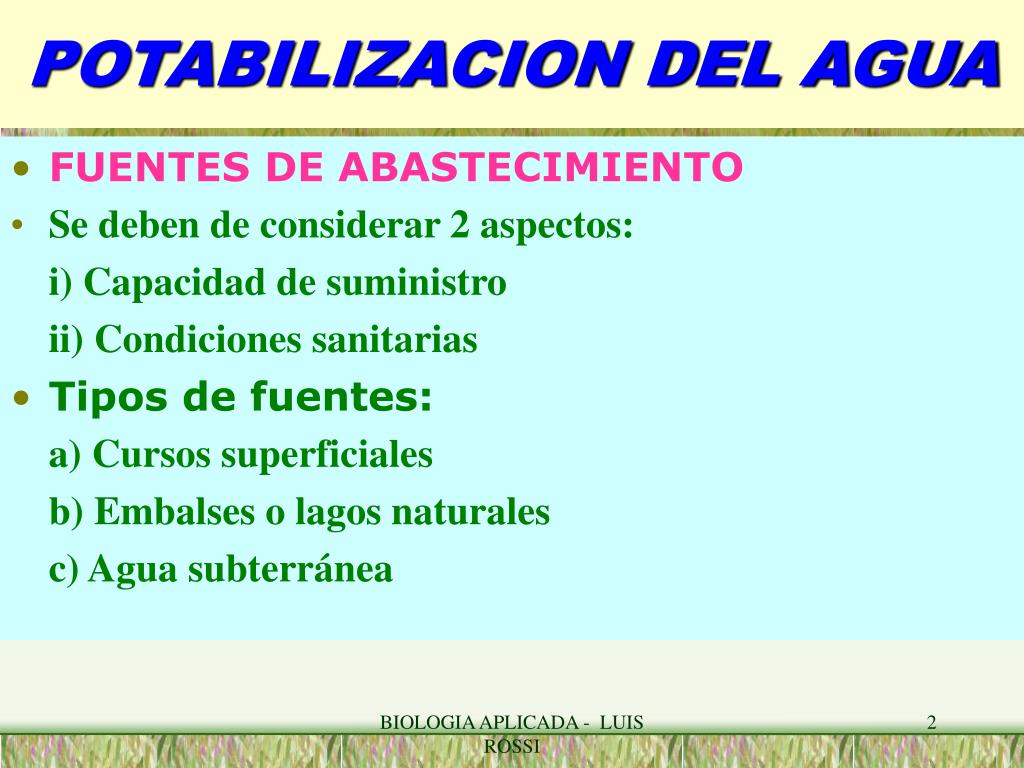 POTABILIZACION DEL AGUA

• FUENTES DE ABASTECIMIENTO

• Se deben de considerar 2 aspectos:

i) Capacidad de suministro

ii) Condiciones sanitarias

• Tipos de fuentes:

a) Cursos superficiales

b) Embalses o lagos naturales

c) Agua subterránea

BIOLOGIA APLICADA - LUIS ROSSI

2